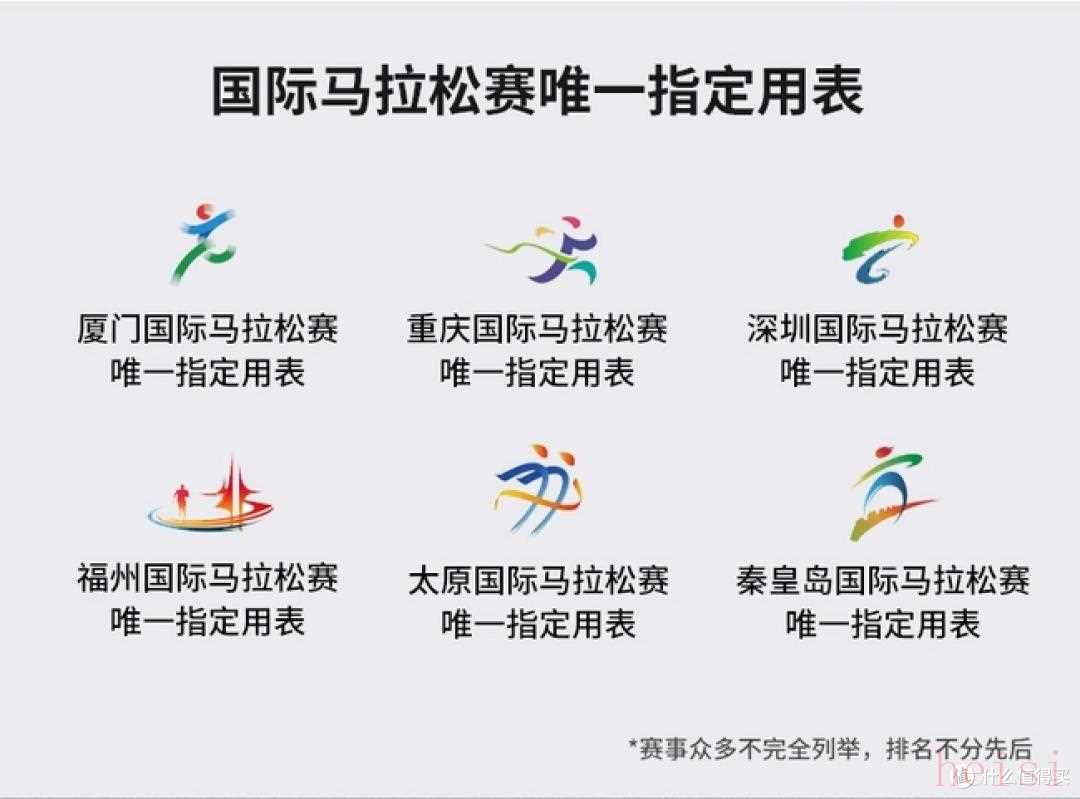 国际马拉松赛唯一指定用表

厦门国际马拉松赛
唯一指定用表

重庆国际马拉松赛
唯一指定用表

深圳国际马拉松赛
唯一指定用表

福州国际马拉松赛
唯一指定用表

太原国际马拉松赛
唯一指定用表

秦皇岛国际马拉松赛
唯一指定用表

*赛事众多不完全列举，排名不分先后

值 什么值得买